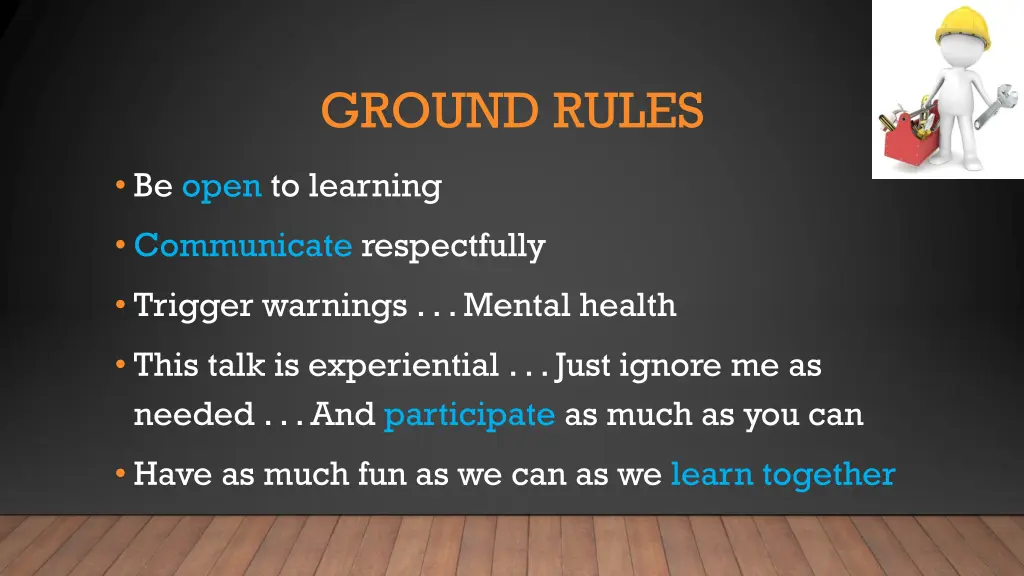 GROUND RULES

• Be open to learning

• Communicate respectfully

• Trigger warnings . . . Mental health

• This talk is experiential . . . Just ignore me as needed . . . And participate as much as you can

• Have as much fun as we can as we learn together